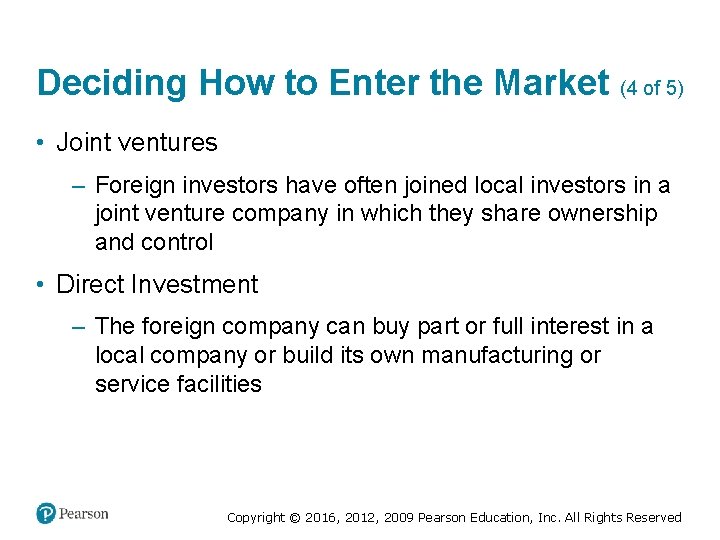 Deciding How to Enter the Market (4 of 5)

• Joint ventures

– Foreign investors have often joined local investors in a joint venture company in which they share ownership and control

• Direct Investment

– The foreign company can buy part or full interest in a local company or build its own manufacturing or service facilities

Pearson

Copyright © 2016, 2012, 2009 Pearson Education, Inc. All Rights Reserved